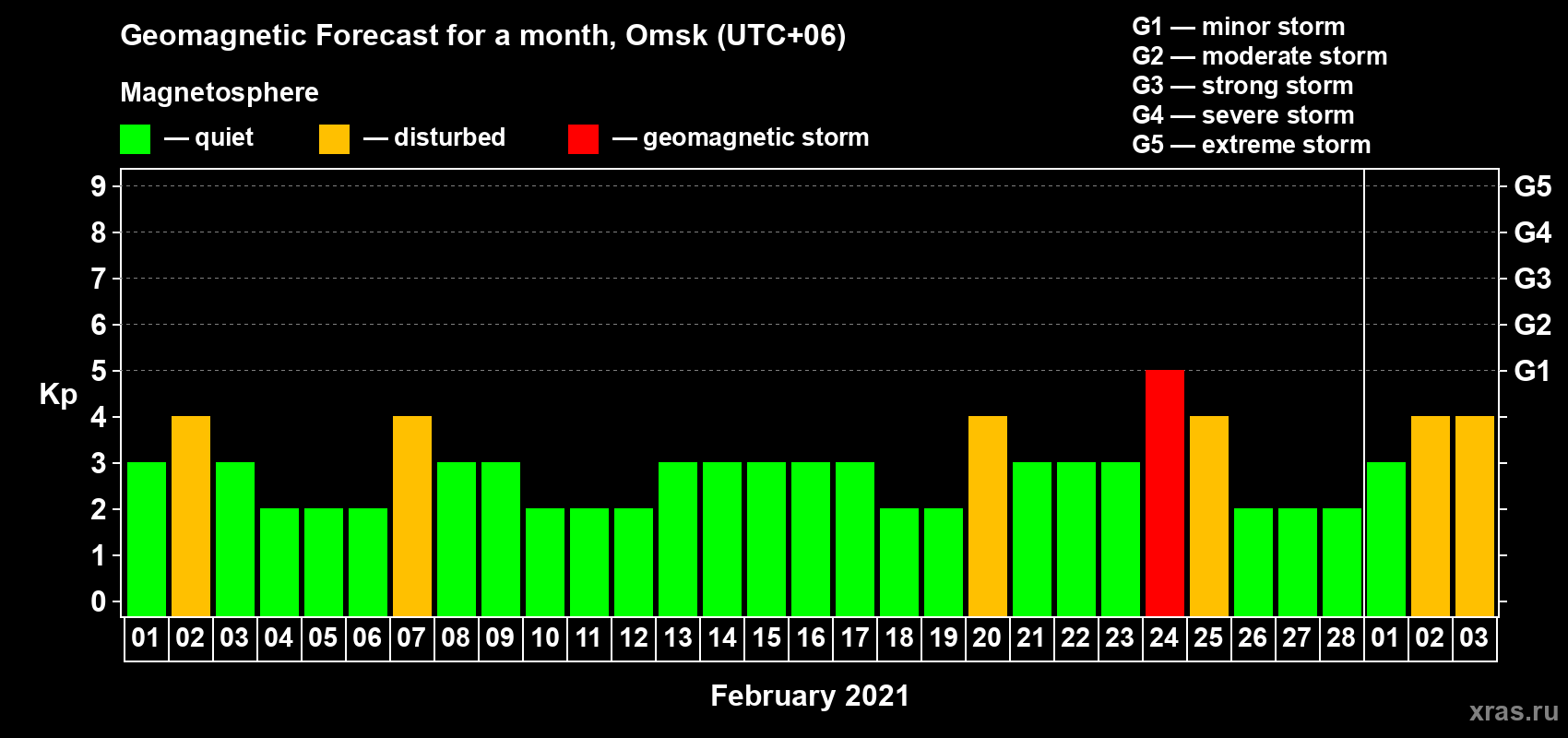 Geomagnetic Forecast for a month, Omsk (UTC+06)

Magnetosphere

— quiet — disturbed — geomagnetic storm

G1 — minor storm
G2 — moderate storm
G3 — strong storm
G4 — severe storm
G5 — extreme storm

Kp

9
8
7
6
5
4
3
2
1
0

G5
G4
G3
G2
G1

01 02 03 04 05 06 07 08 09 10 11 12 13 14 15 16 17 18 19 20 21 22 23 24 25 26 27 28 01 02 03

February 2021

xras.ru